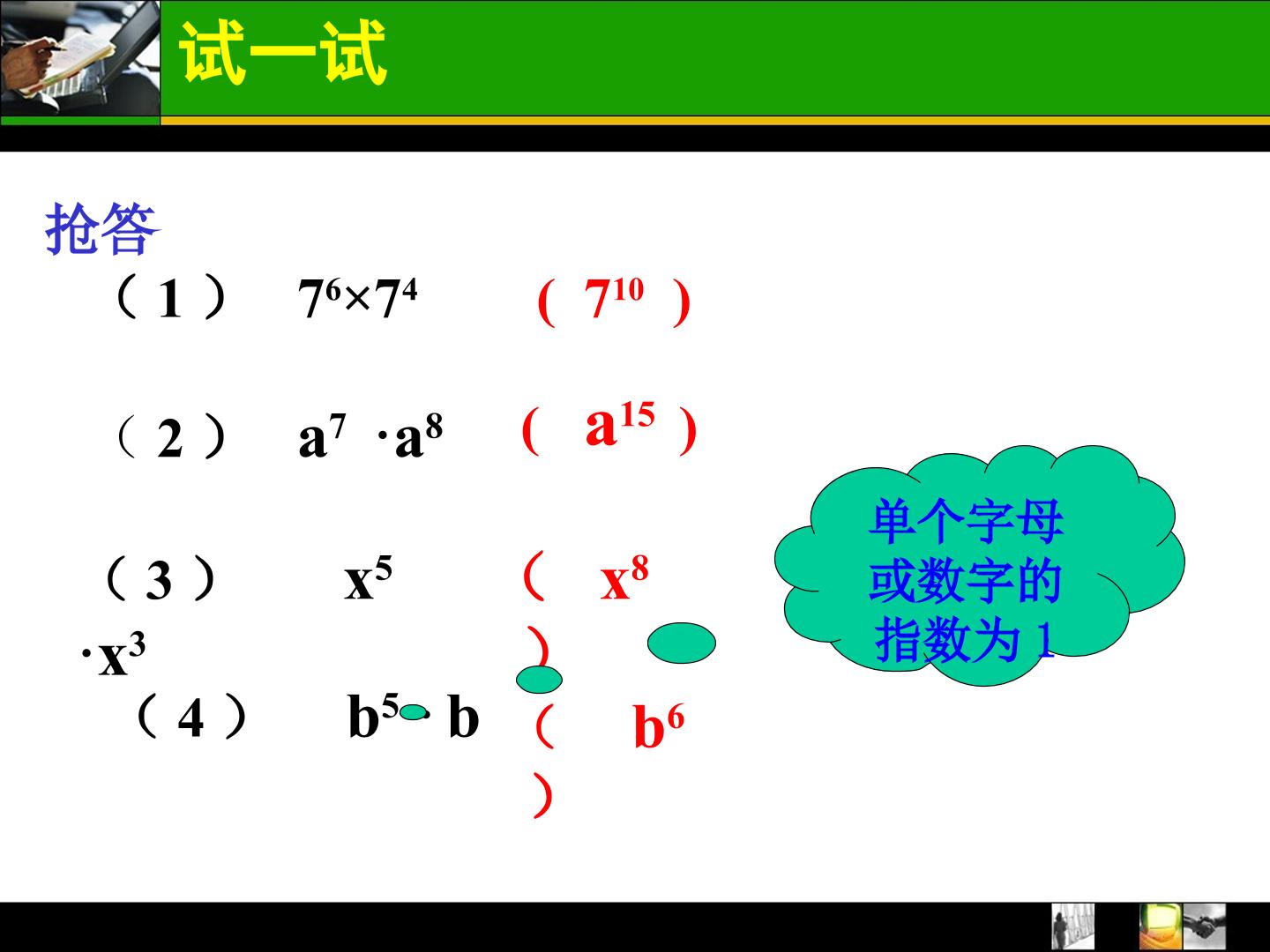 试一试

抢答

（1） $7^6 \times 7^4$ ( $7^{10}$ )

（2） $a^7 \cdot a^8$ ( $a^{15}$ )

（3） $x^5 \cdot x^3$ （ $x^8$ ）

（4） $b^5 \cdot b$ （ $b^6$ ）

单个字母或数字的指数为1